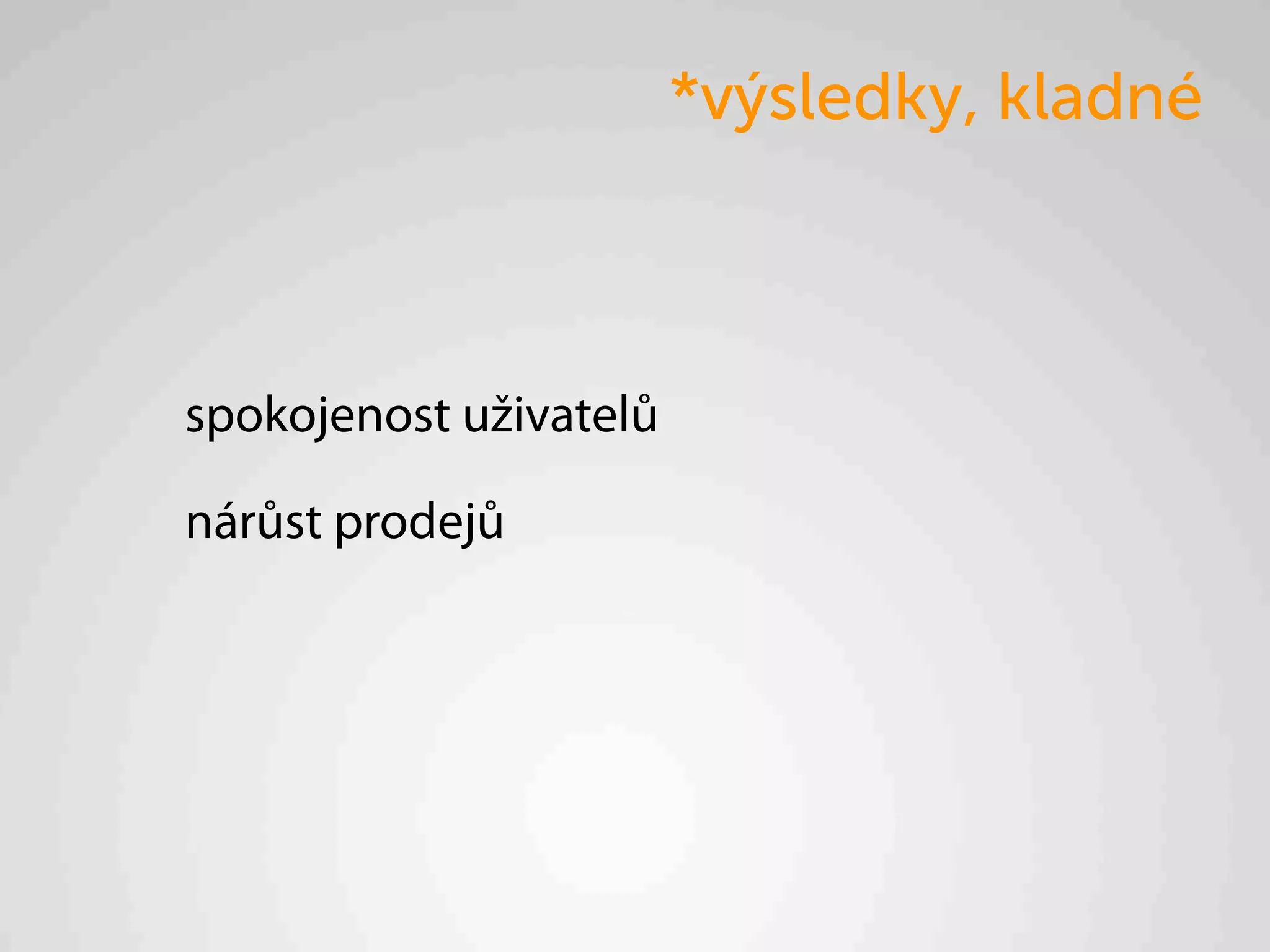 *výsledky, kladné

spokojenost uživatelů

nárůst prodejů